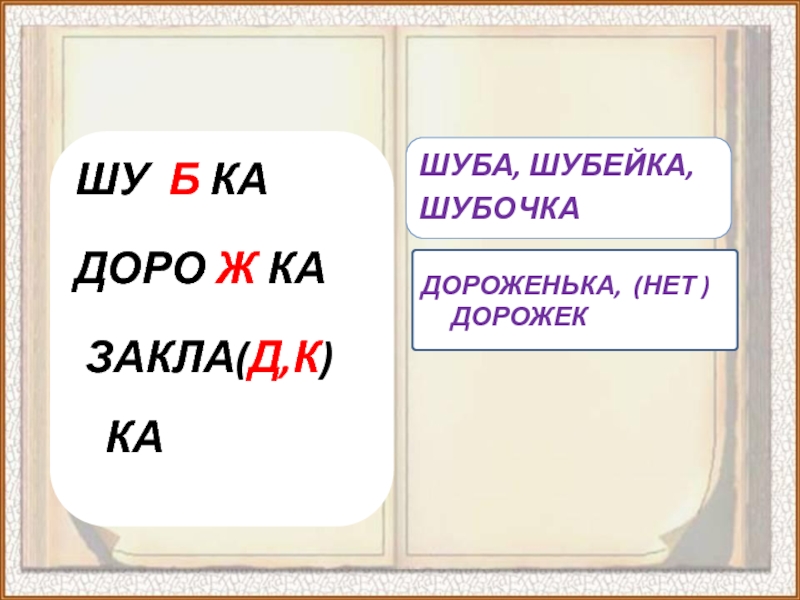 ШУ Б КА

ДОРО Ж КА

ЗАКЛА(Д,К) КА

ШУБА, ШУБЕЙКА, ШУБОЧКА

ДОРОЖЕНЬКА, (НЕТ ) ДОРОЖЕК